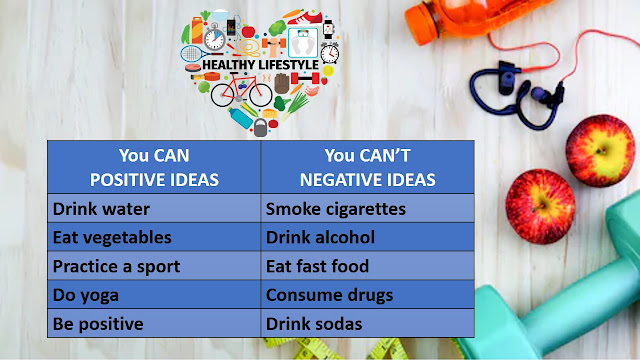 HEALTHY LIFESTYLE

| You CAN POSITIVE IDEAS | You CAN'T NEGATIVE IDEAS |
|---|---|
| Drink water | Smoke cigarettes |
| Eat vegetables | Drink alcohol |
| Practice a sport | Eat fast food |
| Do yoga | Consume drugs |
| Be positive | Drink sodas |